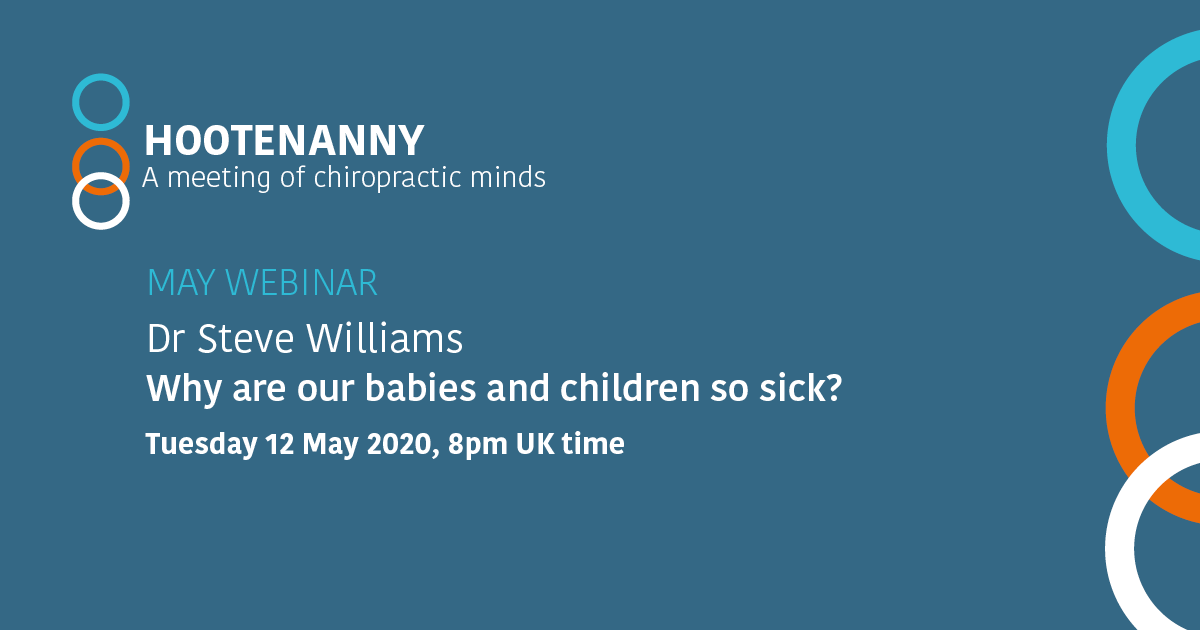 HOOTENANNY
A meeting of chiropractic minds

MAY WEBINAR

Dr Steve Williams

Why are our babies and children so sick?

Tuesday 12 May 2020, 8pm UK time